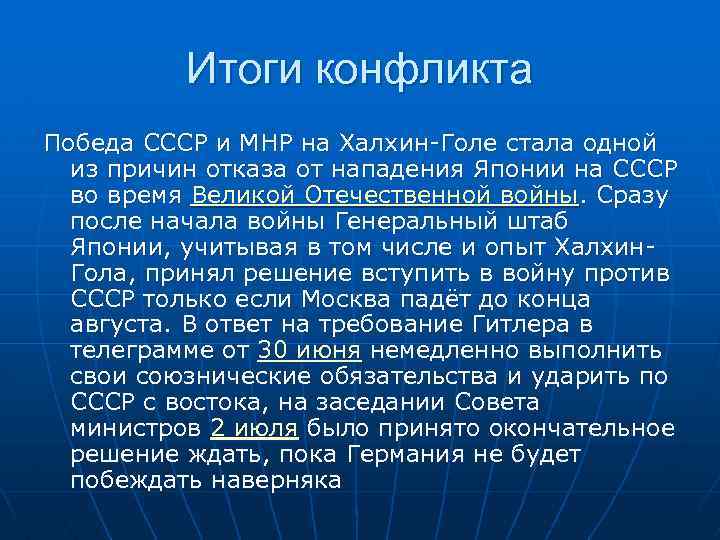 Итоги конфликта

Победа СССР и МНР на Халхин-Голе стала одной из причин отказа от нападения Японии на СССР во время Великой Отечественной войны. Сразу после начала войны Генеральный штаб Японии, учитывая в том числе и опыт Халхин-Гола, принял решение вступить в войну против СССР только если Москва падёт до конца августа. В ответ на требование Гитлера в телеграмме от 30 июня немедленно выполнить свои союзнические обязательства и ударить по СССР с востока, на заседании Совета министров 2 июля было принято окончательное решение ждать, пока Германия не будет побеждать наверняка